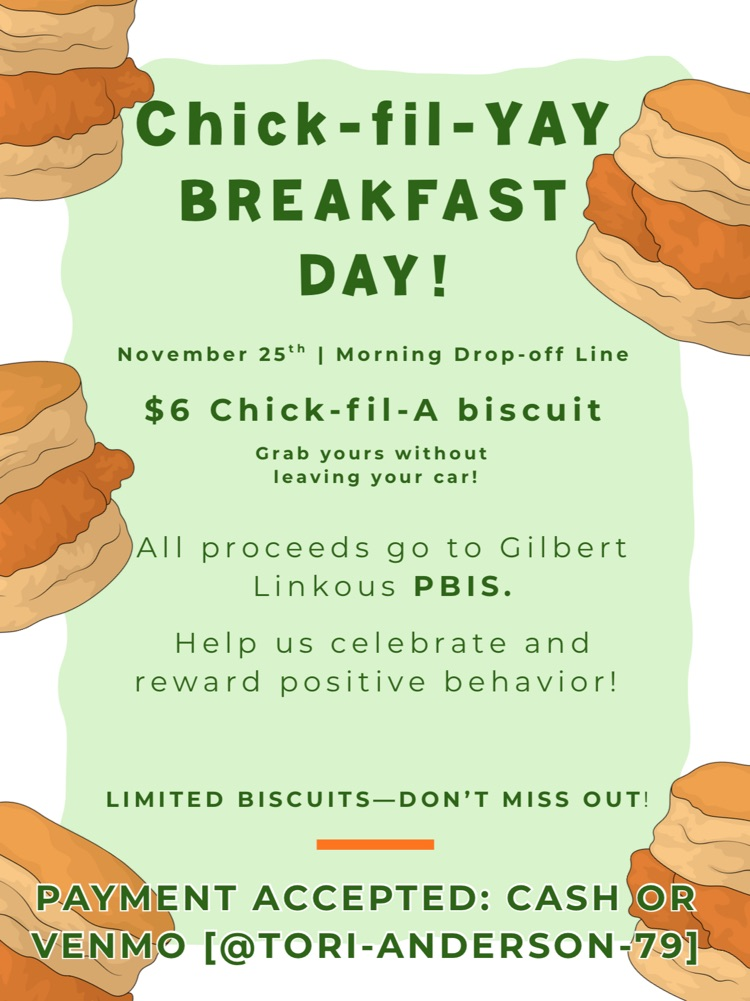 Chick-fil-YAY BREAKFAST DAY!

November 25$^{th}$ | Morning Drop-off Line

$6 Chick-fil-A biscuit

Grab yours without leaving your car!

All proceeds go to Gilbert Linkous PBIS.

Help us celebrate and reward positive behavior!

LIMITED BISCUITS—DON'T MISS OUT!

PAYMENT ACCEPTED: CASH OR VENMO [@TORI-ANDERSON-79]